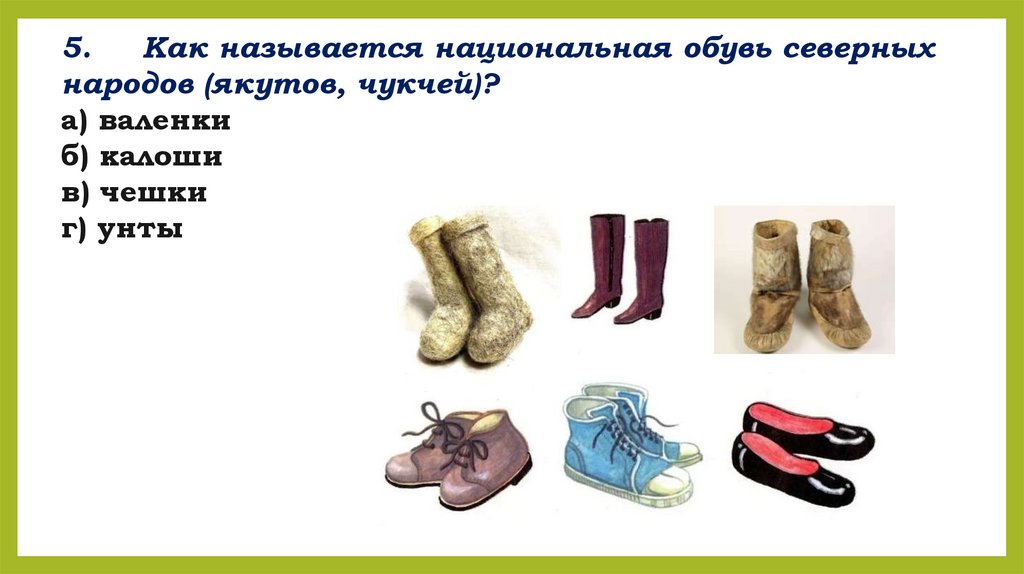 5. Как называется национальная обувь северных народов (якутов, чукчей)?

а) валенки
б) калоши
в) чешки
г) унты